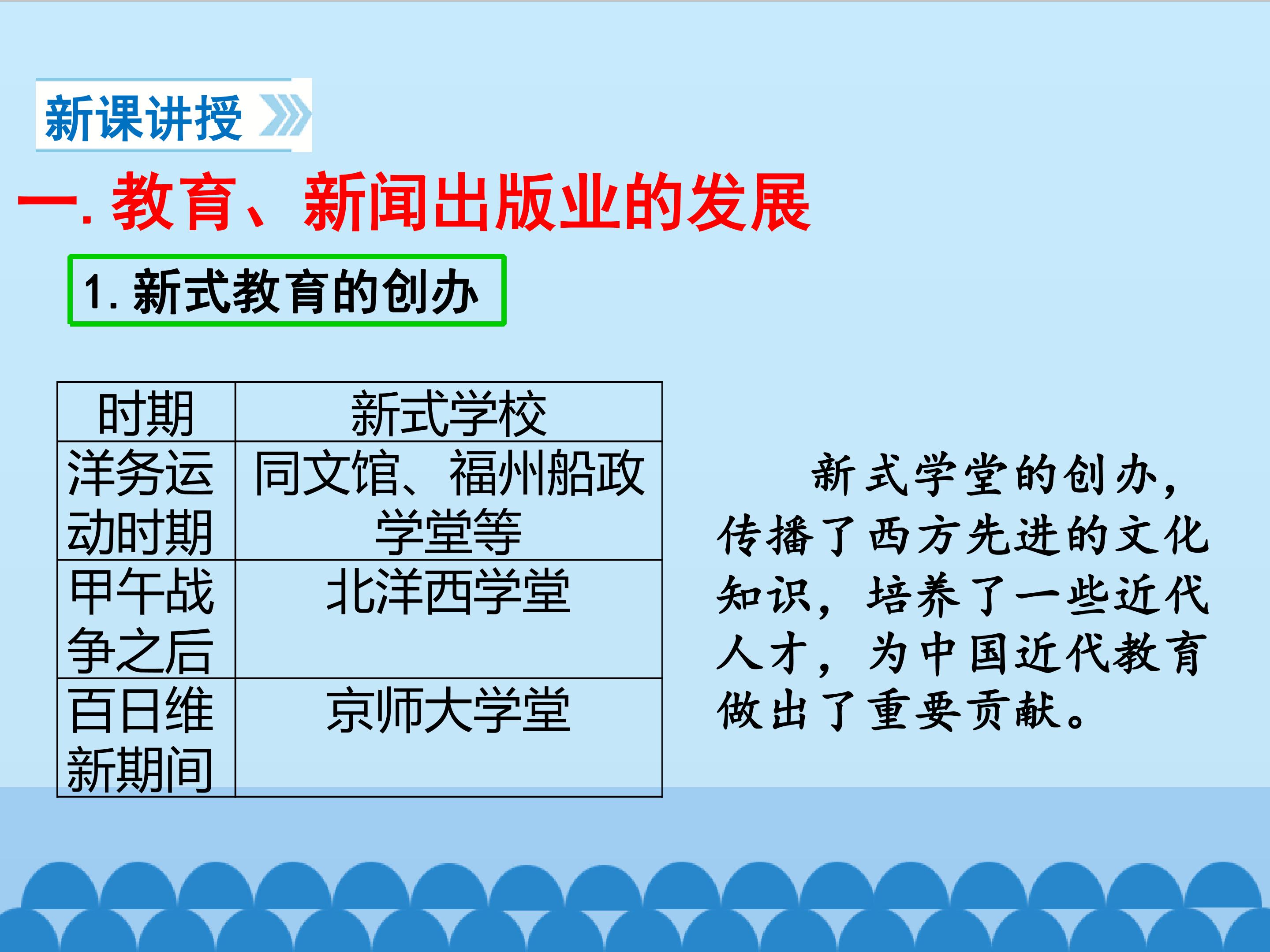 新课讲授

一. 教育、新闻出版业的发展

1. 新式教育的创办

| 时期 | 新式学校 |
|---|---|
| 洋务运动时期 | 同文馆、福州船政学堂等 |
| 甲午战争之后 | 北洋西学堂 |
| 百日维新期间 | 京师大学堂 |

新式学堂的创办，传播了西方先进的文化知识，培养了一些近代人才，为中国近代教育做出了重要贡献。